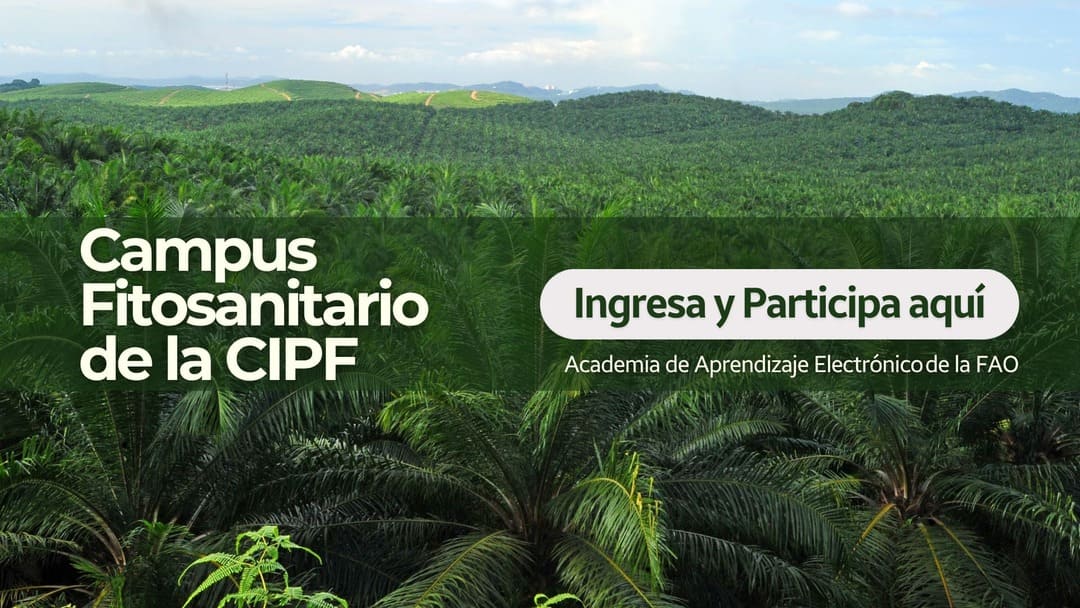 Campus Fitosanitario de la CIPF

Ingresa y Participa aquí

Academia de Aprendizaje Electrónico de la FAO